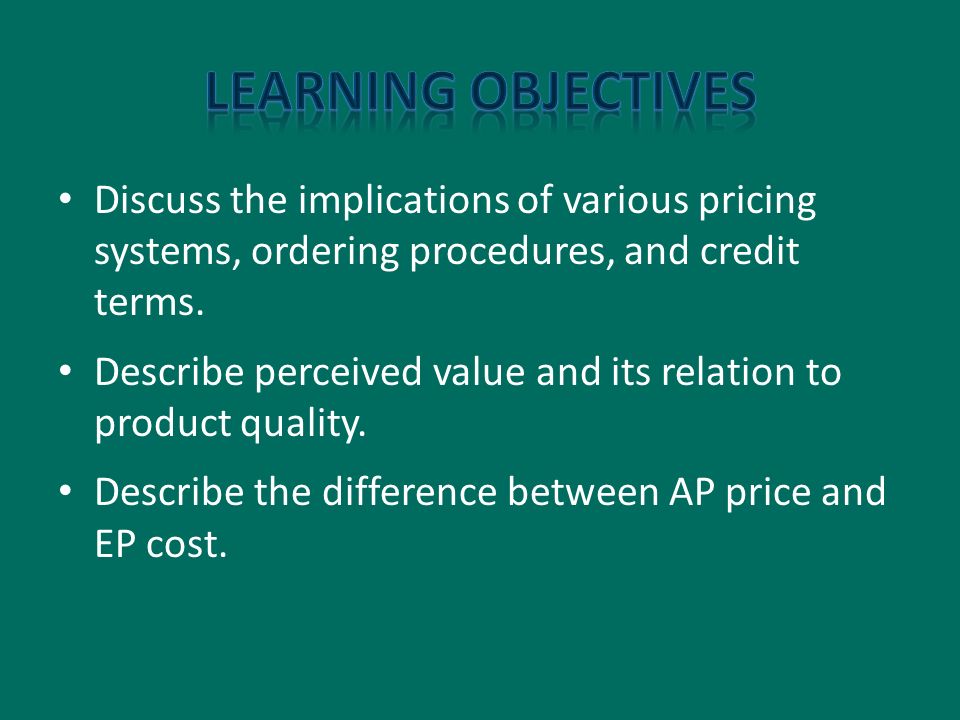 LEARNING OBJECTIVES

• Discuss the implications of various pricing systems, ordering procedures, and credit terms.

• Describe perceived value and its relation to product quality.

• Describe the difference between AP price and EP cost.